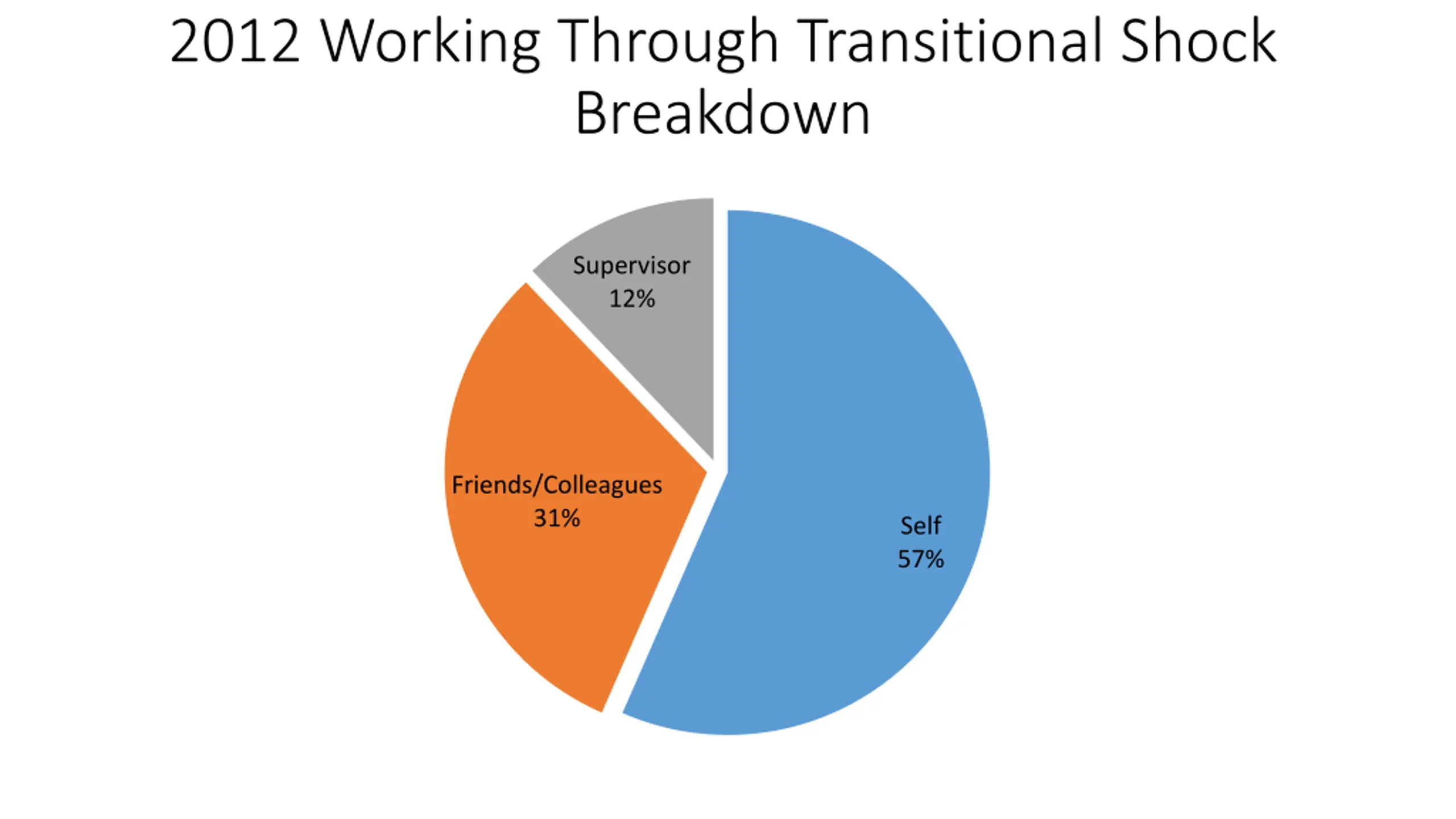 2012 Working Through Transitional Shock Breakdown

Supervisor
12%

Friends/Colleagues
31%

Self
57%